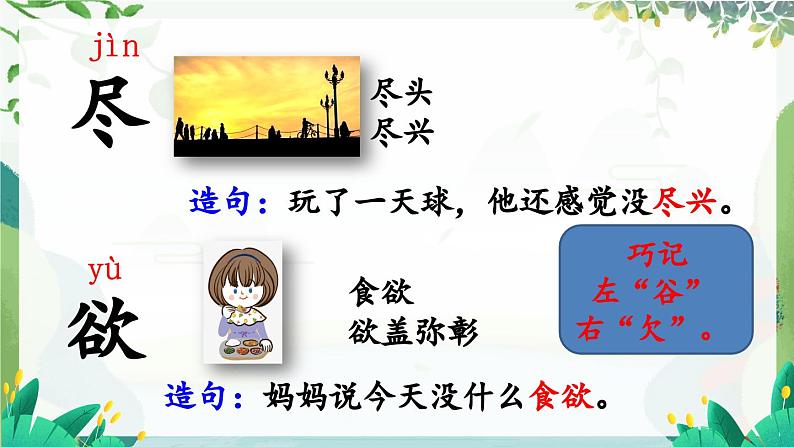 jìn
尽

尽头
尽兴

造句：玩了一天球，他还感觉没尽兴。

yù
欲

食欲
欲盖弥彰

巧记
左“谷”
右“欠”。

造句：妈妈说今天没什么食欲。